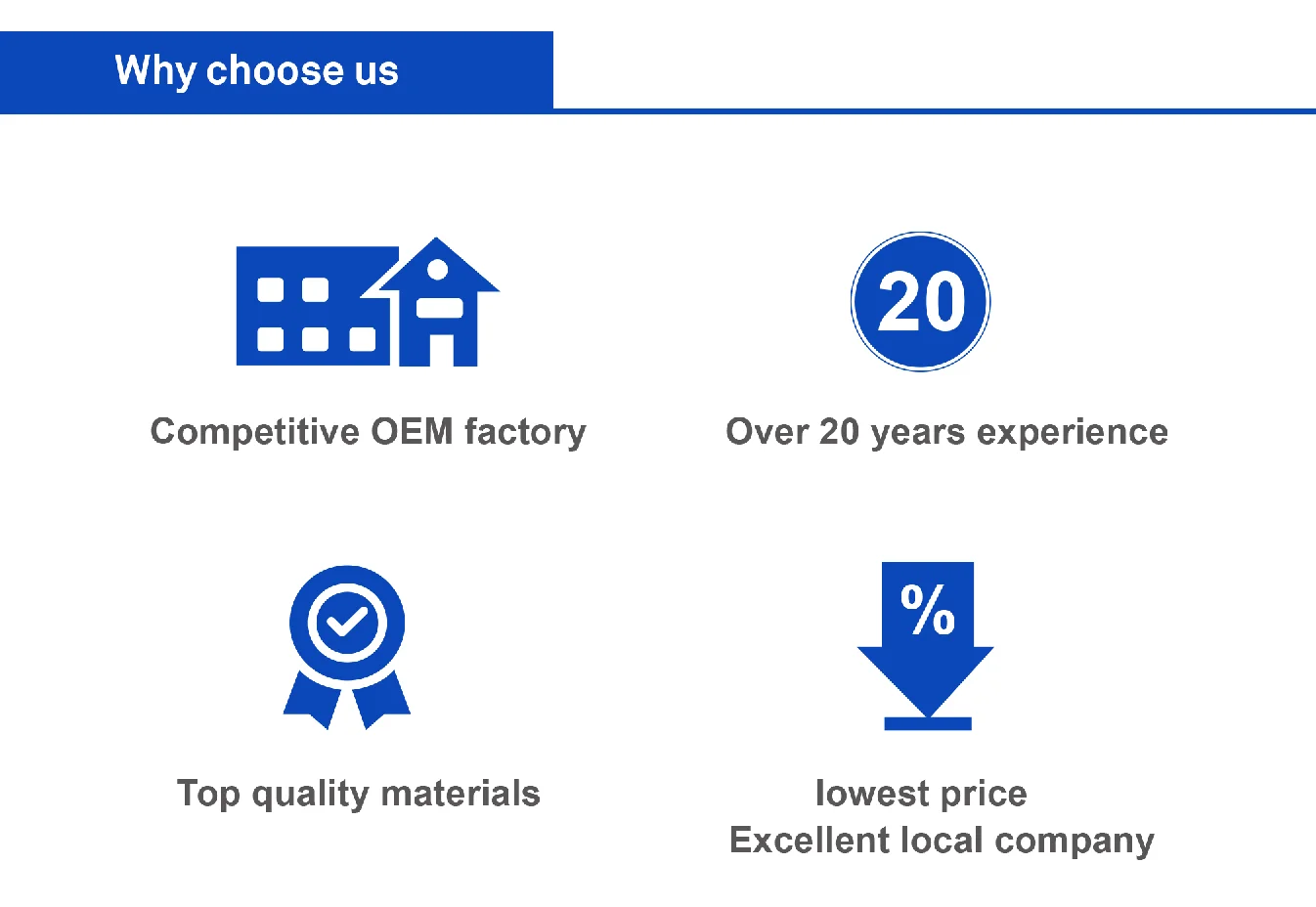 Why choose us

Competitive OEM factory

20

Over 20 years experience

Top quality materials

%

lowest price
Excellent local company